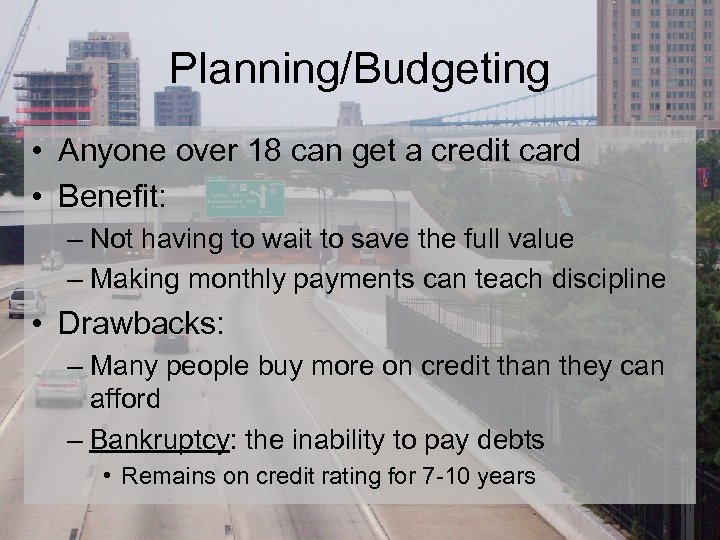 Planning/Budgeting

• Anyone over 18 can get a credit card
• Benefit:
– Not having to wait to save the full value
– Making monthly payments can teach discipline
• Drawbacks:
– Many people buy more on credit than they can afford
– Bankruptcy: the inability to pay debts
• Remains on credit rating for 7-10 years